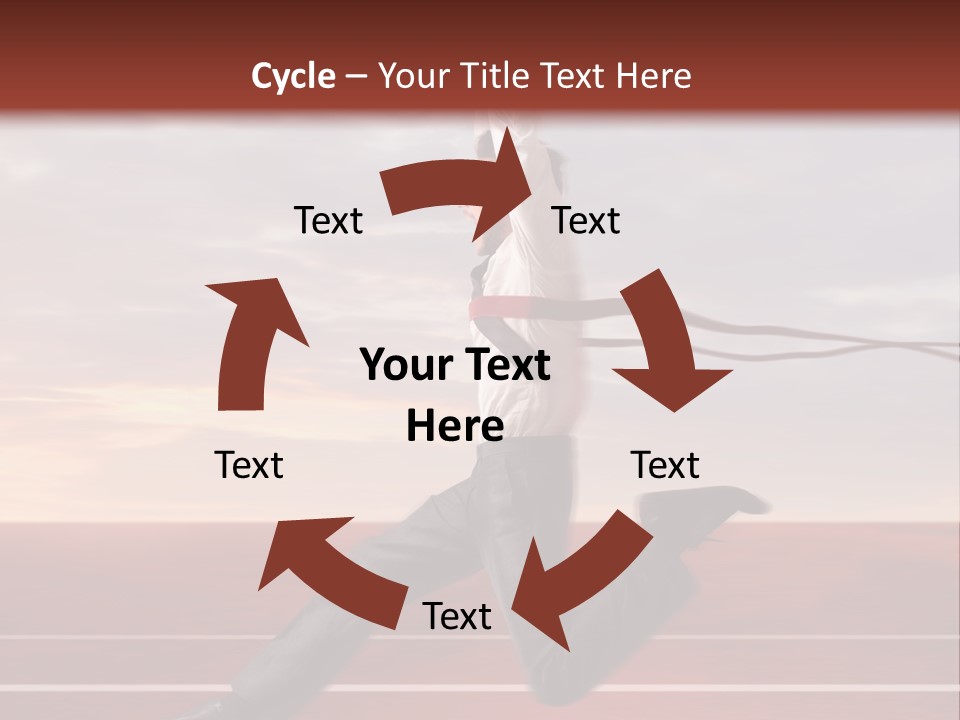 Cycle – Your Title Text Here

Text

Text

Your Text Here

Text

Text

Text